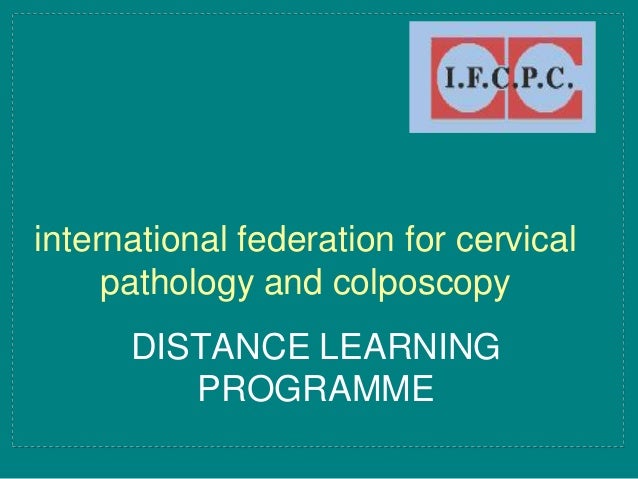 I.F.C.P.C.

international federation for cervical pathology and colposcopy

DISTANCE LEARNING PROGRAMME